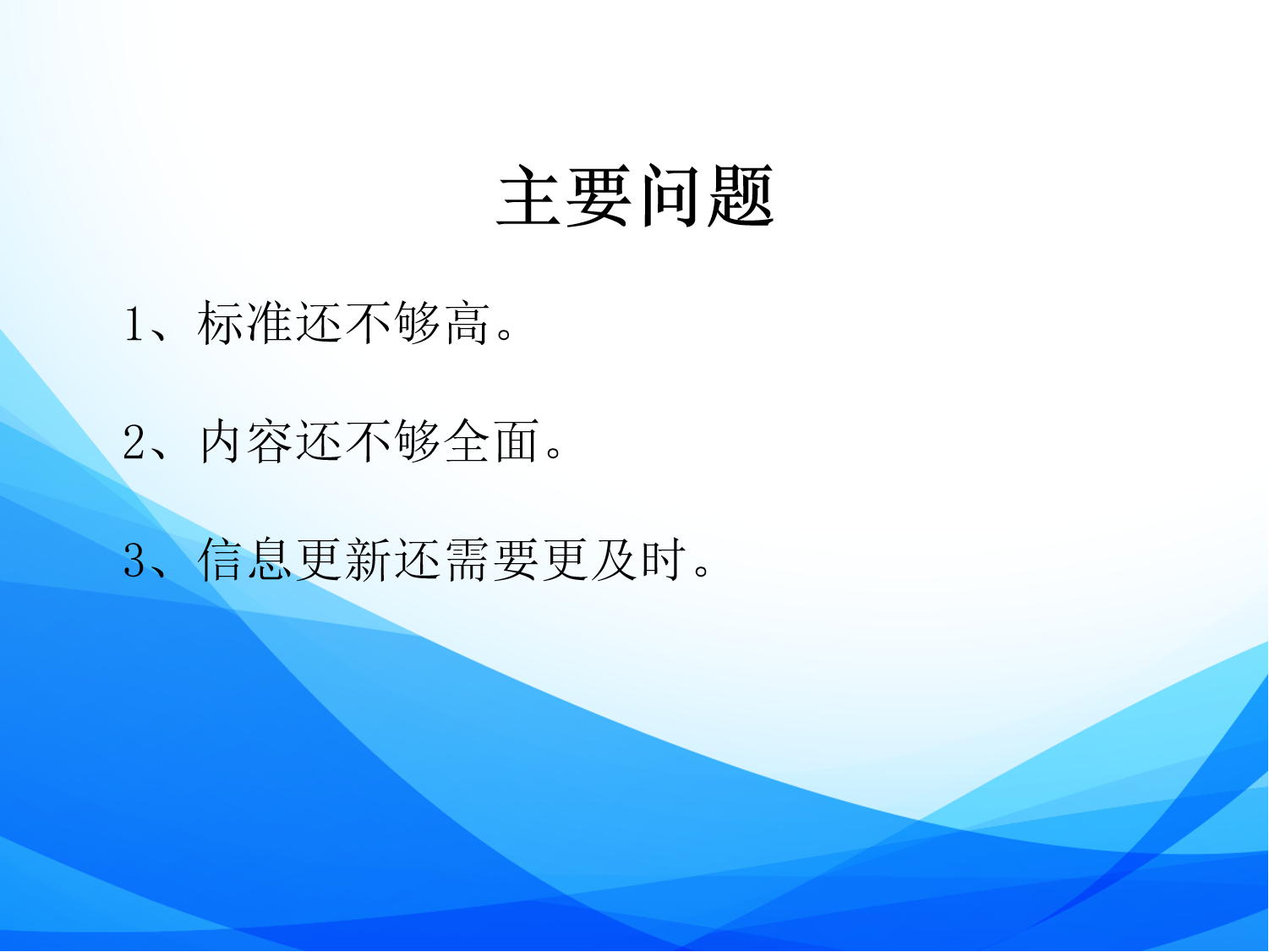 主要问题

1、标准还不够高。

2、内容还不够全面。

3、信息更新还需要更及时。